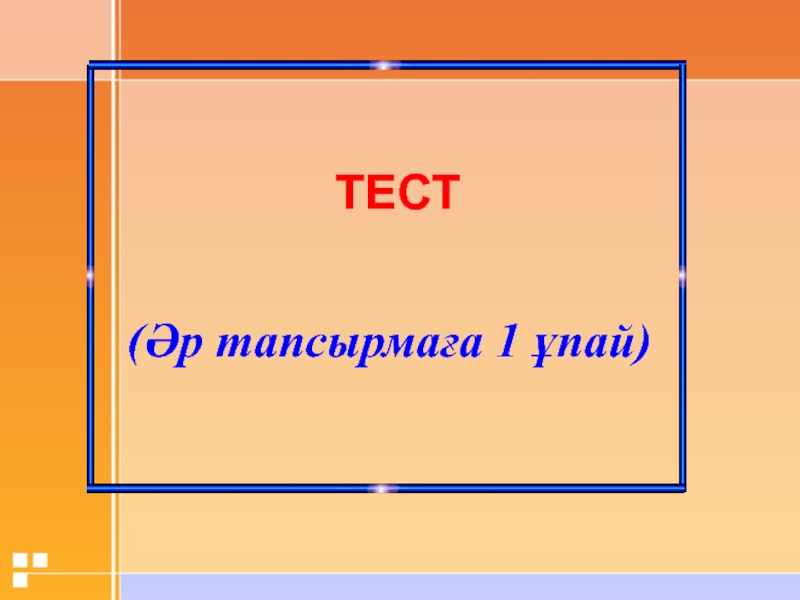 ТЕСТ

(Әр тапсырмаға 1 ұпай)